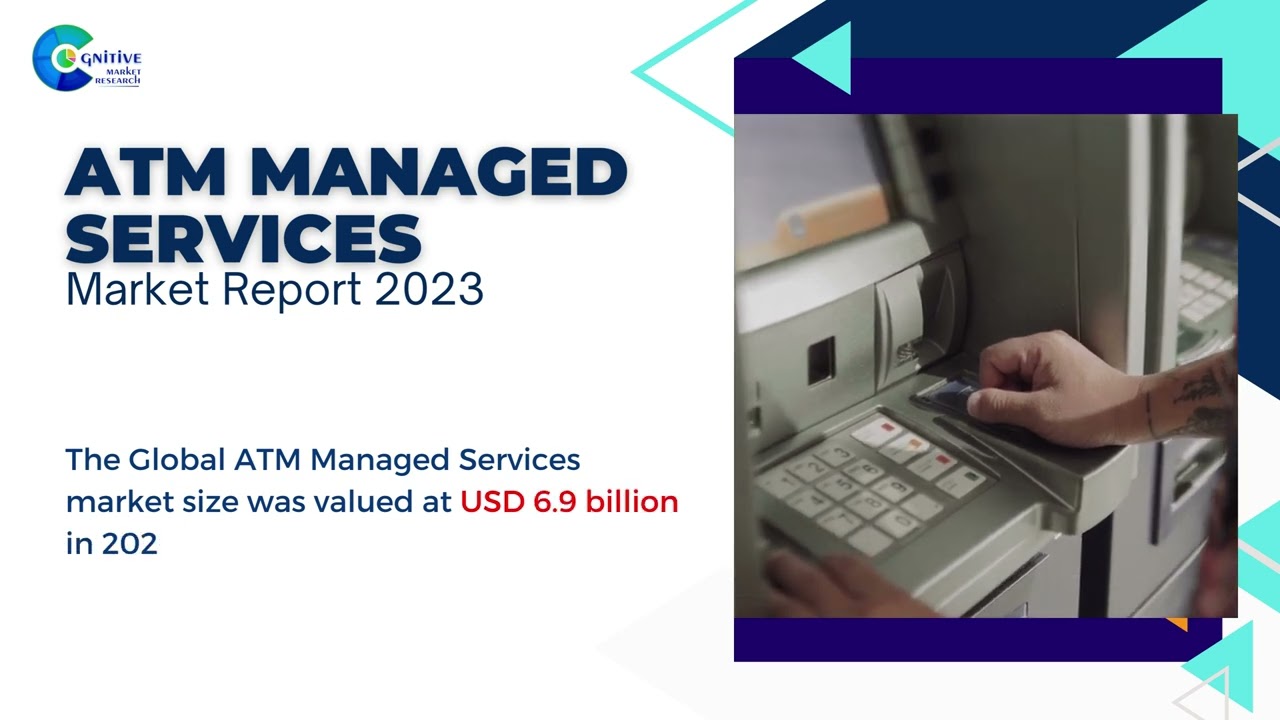 COGNITIVE MARKET RESEARCH

ATM MANAGED SERVICES
Market Report 2023

The Global ATM Managed Services market size was valued at USD 6.9 billion in 202